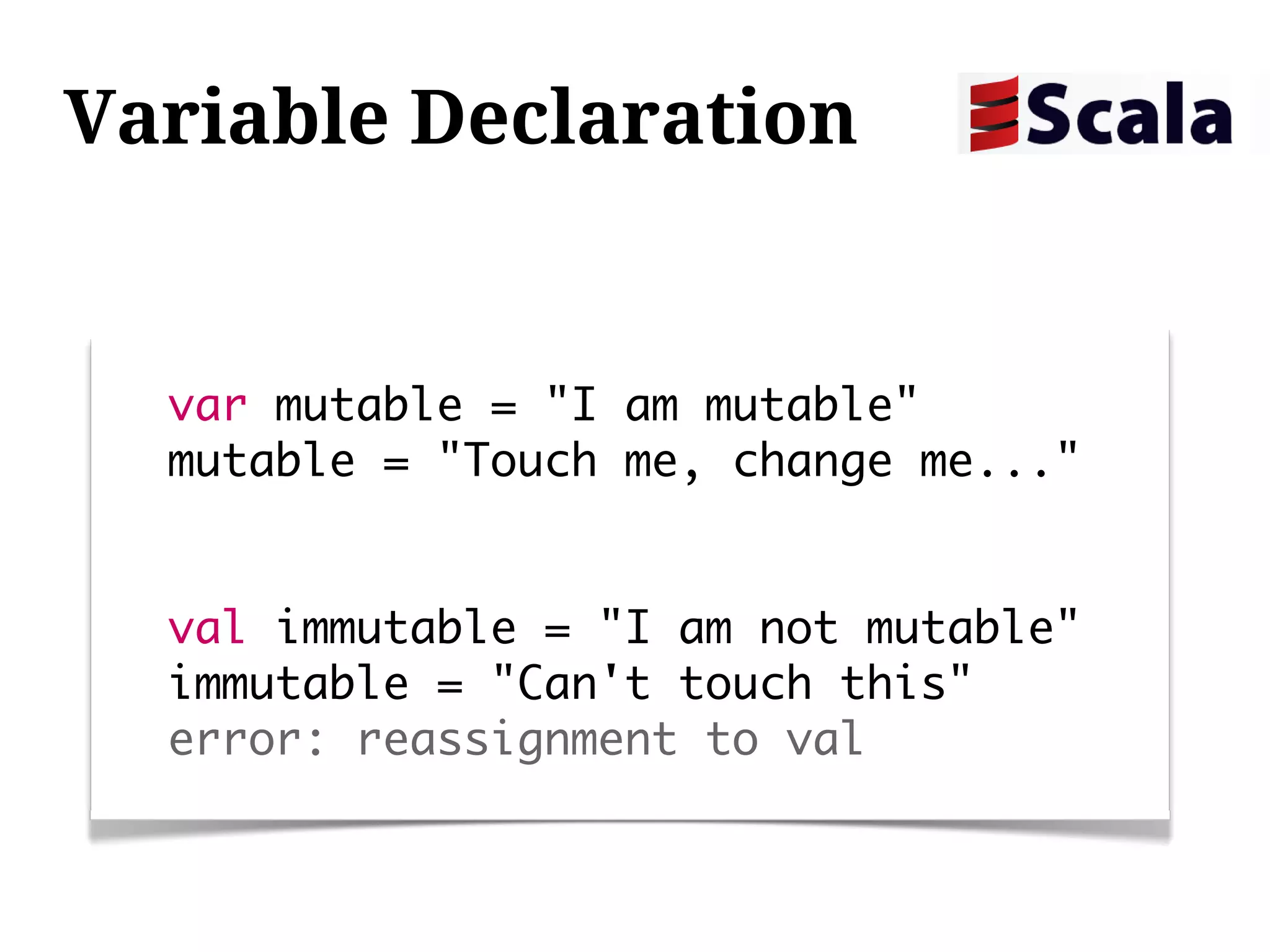 Variable Declaration

Scala

var mutable = "I am mutable"
mutable = "Touch me, change me..."

val immutable = "I am not mutable"
immutable = "Can't touch this"
error: reassignment to val